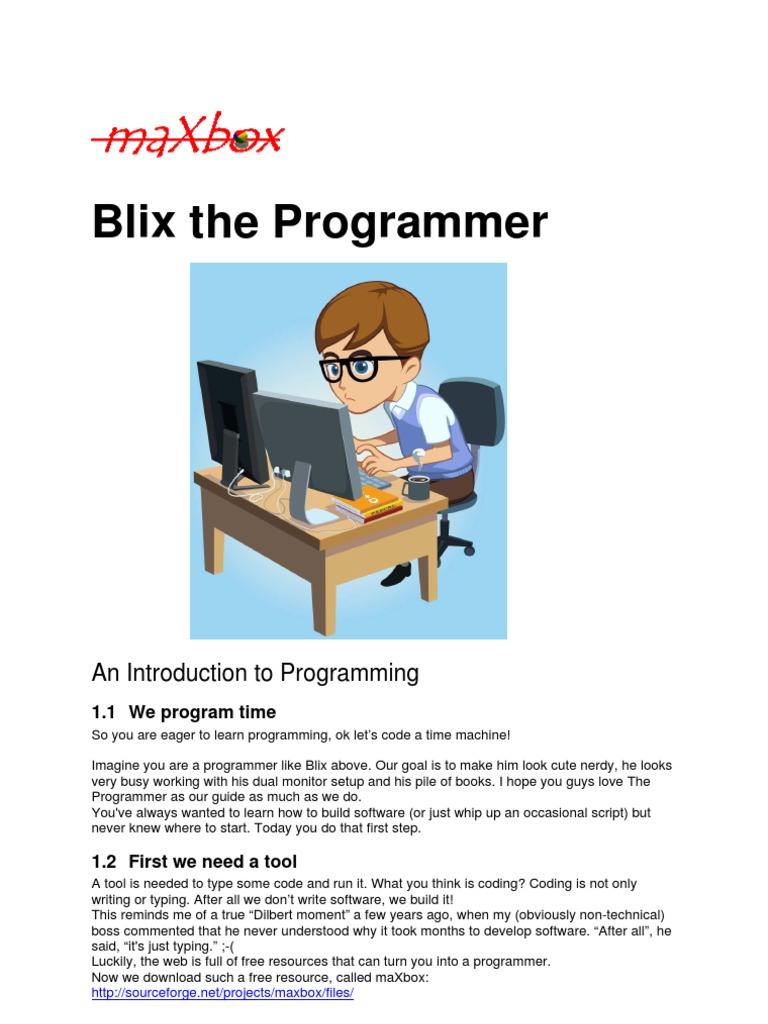 maXbox

Blix the Programmer

An Introduction to Programming

1.1 We program time

So you are eager to learn programming, ok let's code a time machine!

Imagine you are a programmer like Blix above. Our goal is to make him look cute nerdy, he looks very busy working with his dual monitor setup and his pile of books. I hope you guys love The Programmer as our guide as much as we do.
You've always wanted to learn how to build software (or just whip up an occasional script) but never knew where to start. Today you do that first step.

1.2 First we need a tool

A tool is needed to type some code and run it. What you think is coding? Coding is not only writing or typing. After all we don't write software, we build it!
This reminds me of a true "Dilbert moment" a few years ago, when my (obviously non-technical) boss commented that he never understood why it took months to develop software. "After all", he said, "it's just typing." ;-(
Luckily, the web is full of free resources that can turn you into a programmer.
Now we download such a free resource, called maXbox:
http://sourceforge.net/projects/maxbox/files/